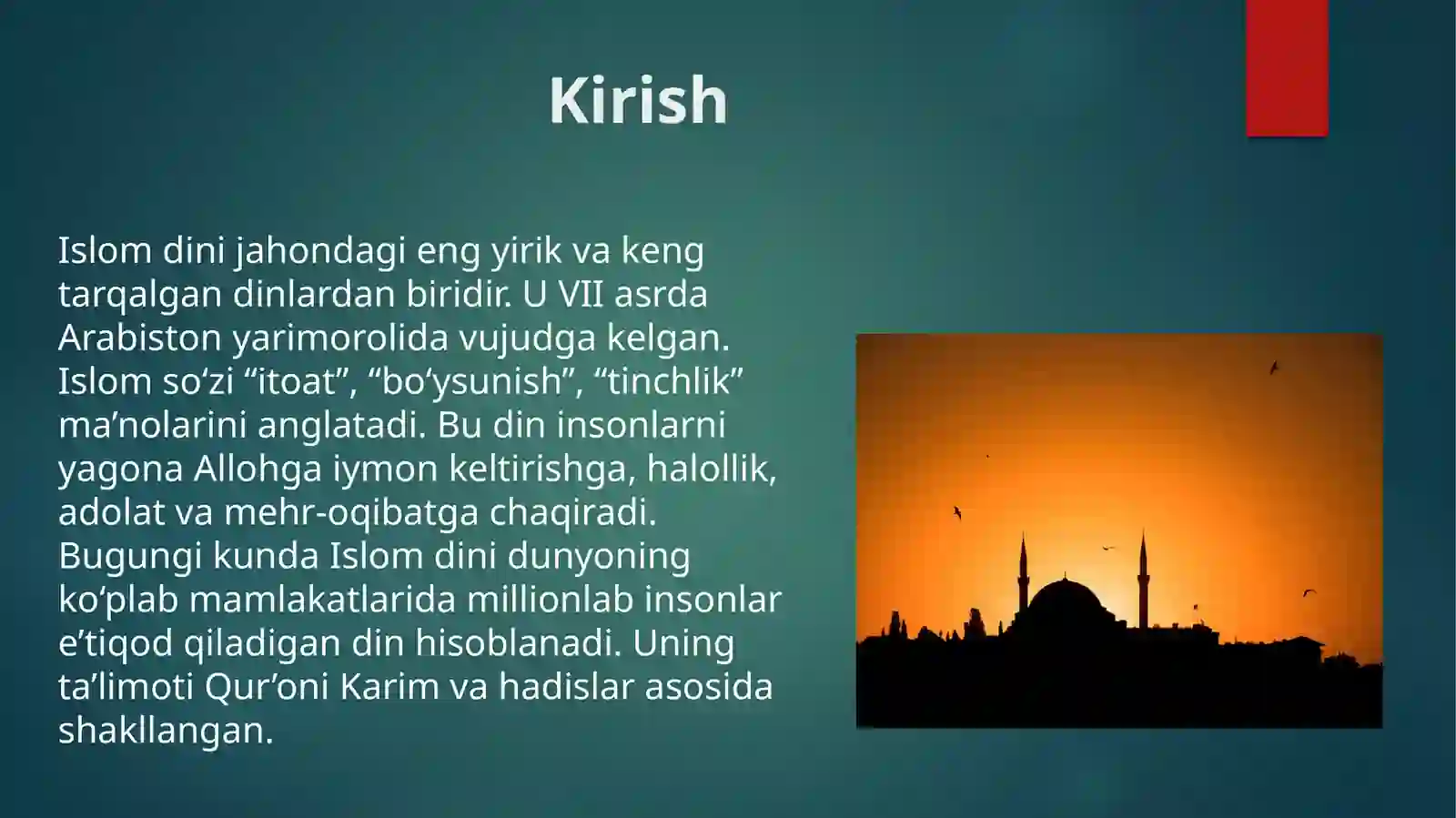 Kirish

Islom dini jahondagi eng yirik va keng tarqalgan dinlardan biridir. U VII asrda Arabiston yarimorolida vujudga kelgan. Islom so‘zi “itoat”, “bo‘ysunish”, “tinchlik” ma’nolarini anglatadi. Bu din insonlarni yagona Allohga iymon keltirishga, halollik, adolat va mehr-oqibatga chaqiradi. Bugungi kunda Islom dini dunyoning ko‘plab mamlakatlarida millionlab insonlar e’tiqod qiladigan din hisoblanadi. Uning ta’limoti Qur’oni Karim va hadislar asosida shakllangan.